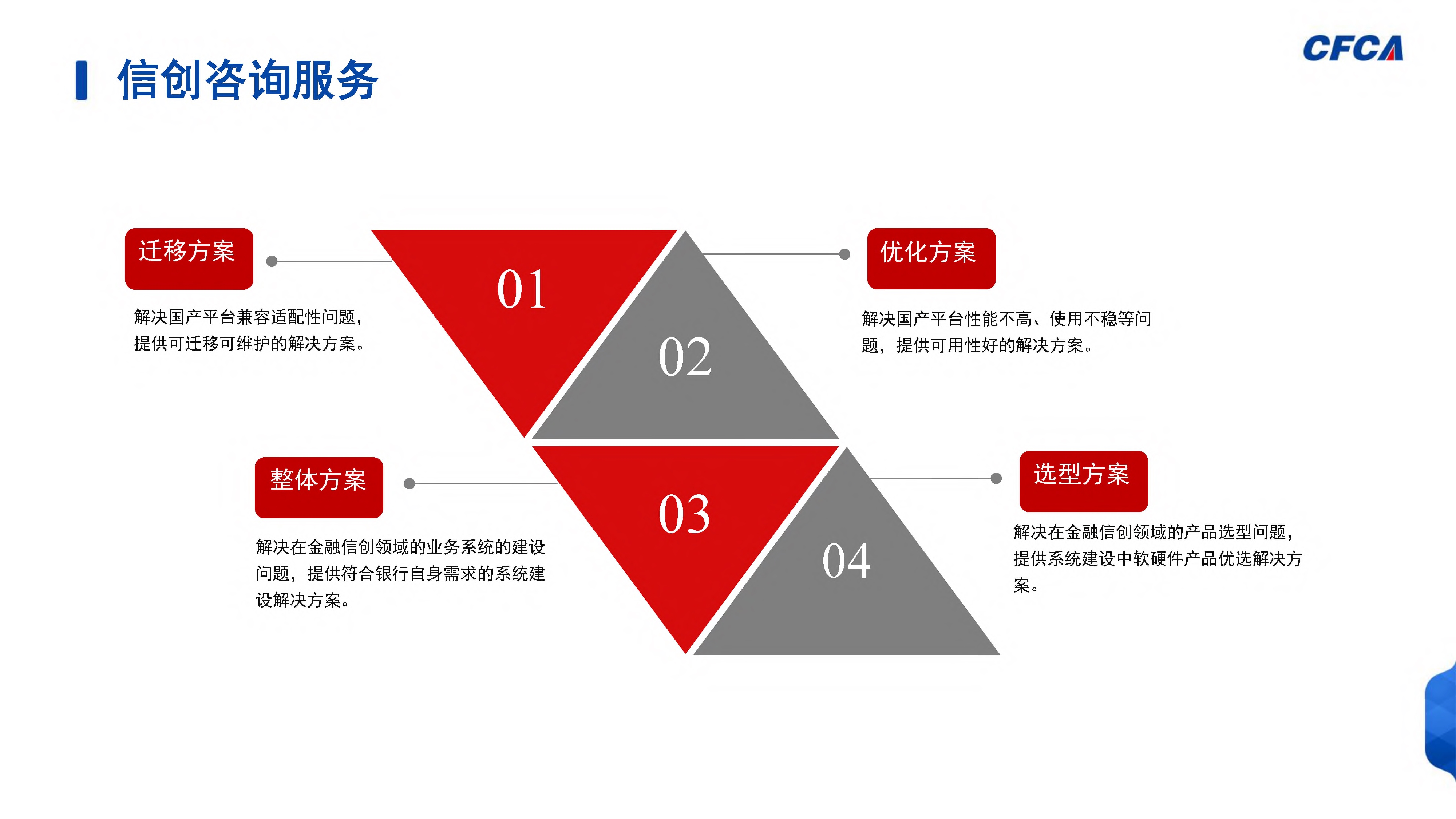 信创咨询服务

CFCA

迁移方案

解决国产平台兼容适配性问题，提供可迁移可维护的解决方案。

01

02

优化方案

解决国产平台性能不高、使用不稳等问题，提供可用性好的解决方案。

整体方案

解决在金融信创领域的业务系统的建设问题，提供符合银行自身需求的系统建设解决方案。

03

04

选型方案

解决在金融信创领域的产品选型问题，提供系统建设中软硬件产品优选解决方案。